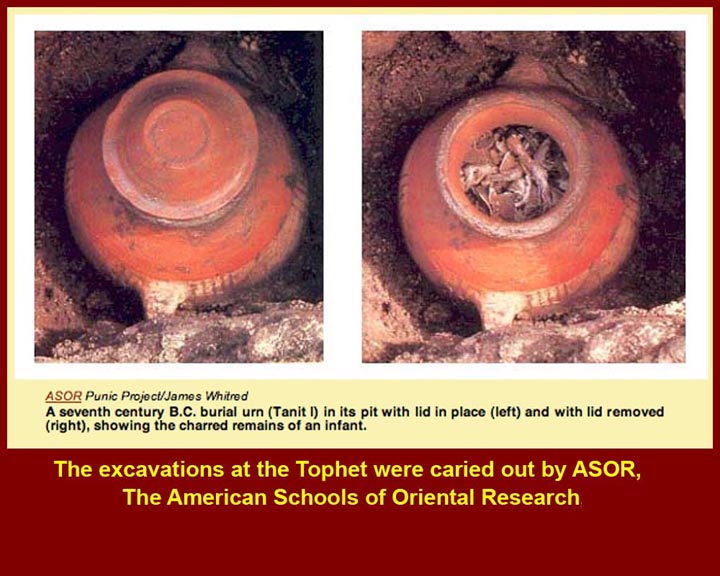 ASOR Punic Project/James Whitred
A seventh century B.C. burial urn (Tanit I) in its pit with lid in place (left) and with lid removed (right), showing the charred remains of an infant.

The excavations at the Tophet were caried out by ASOR, The American Schools of Oriental Research.